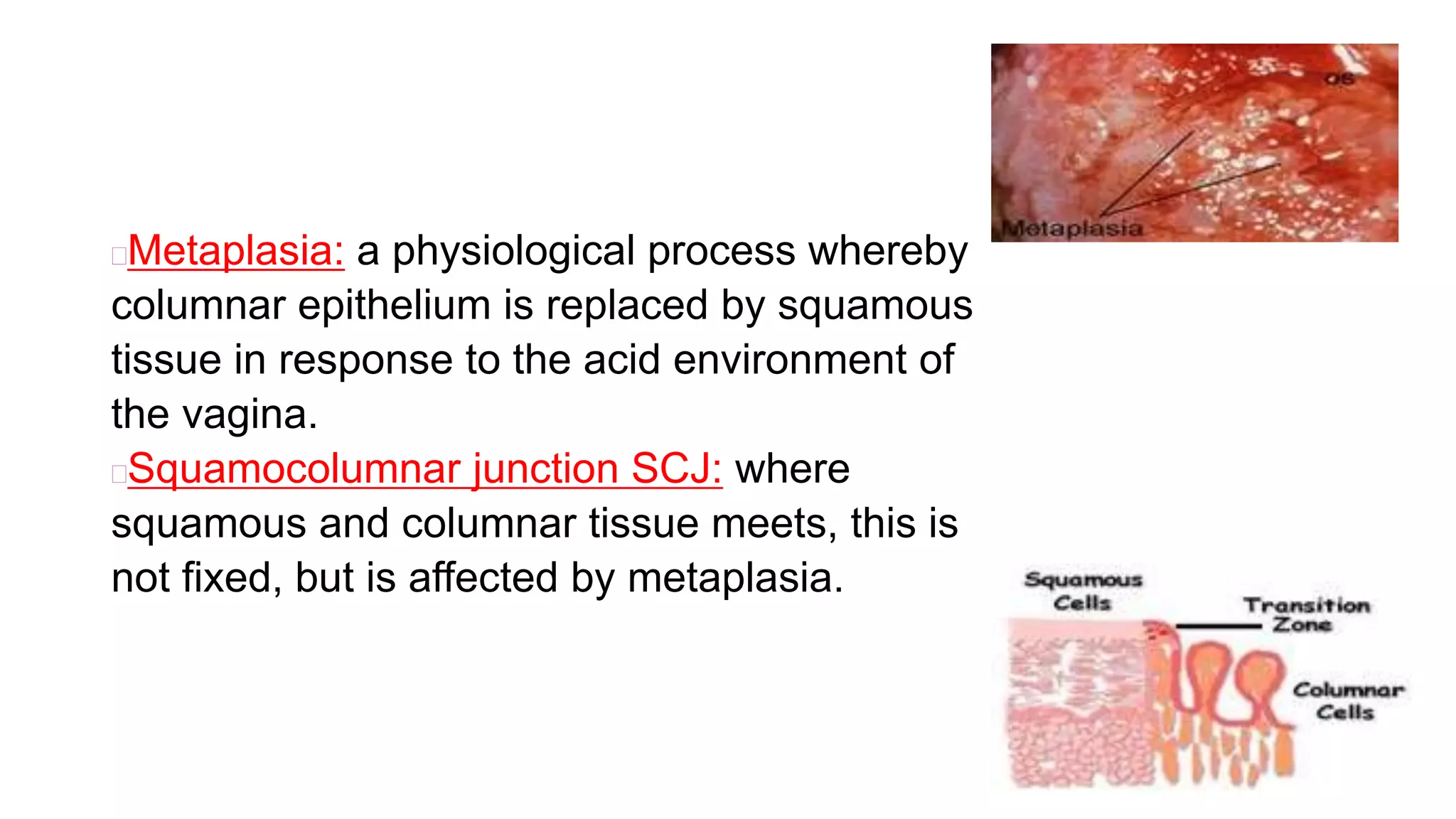 os

Metaplasia

Metaplasia: a physiological process whereby columnar epithelium is replaced by squamous tissue in response to the acid environment of the vagina.

Squamocolumnar junction SCJ: where squamous and columnar tissue meets, this is not fixed, but is affected by metaplasia.

Squamous Cells

Transition Zone

Columnar Cells